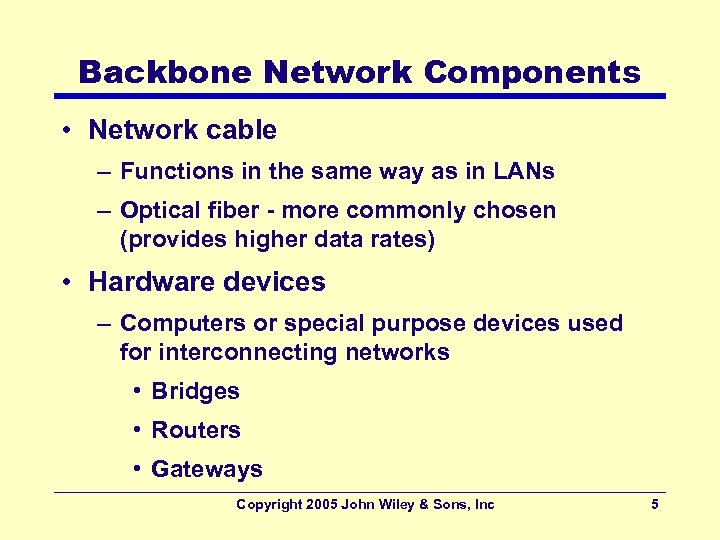 Backbone Network Components

• Network cable
  – Functions in the same way as in LANs
  – Optical fiber - more commonly chosen (provides higher data rates)
• Hardware devices
  – Computers or special purpose devices used for interconnecting networks
    • Bridges
    • Routers
    • Gateways

Copyright 2005 John Wiley & Sons, Inc 5